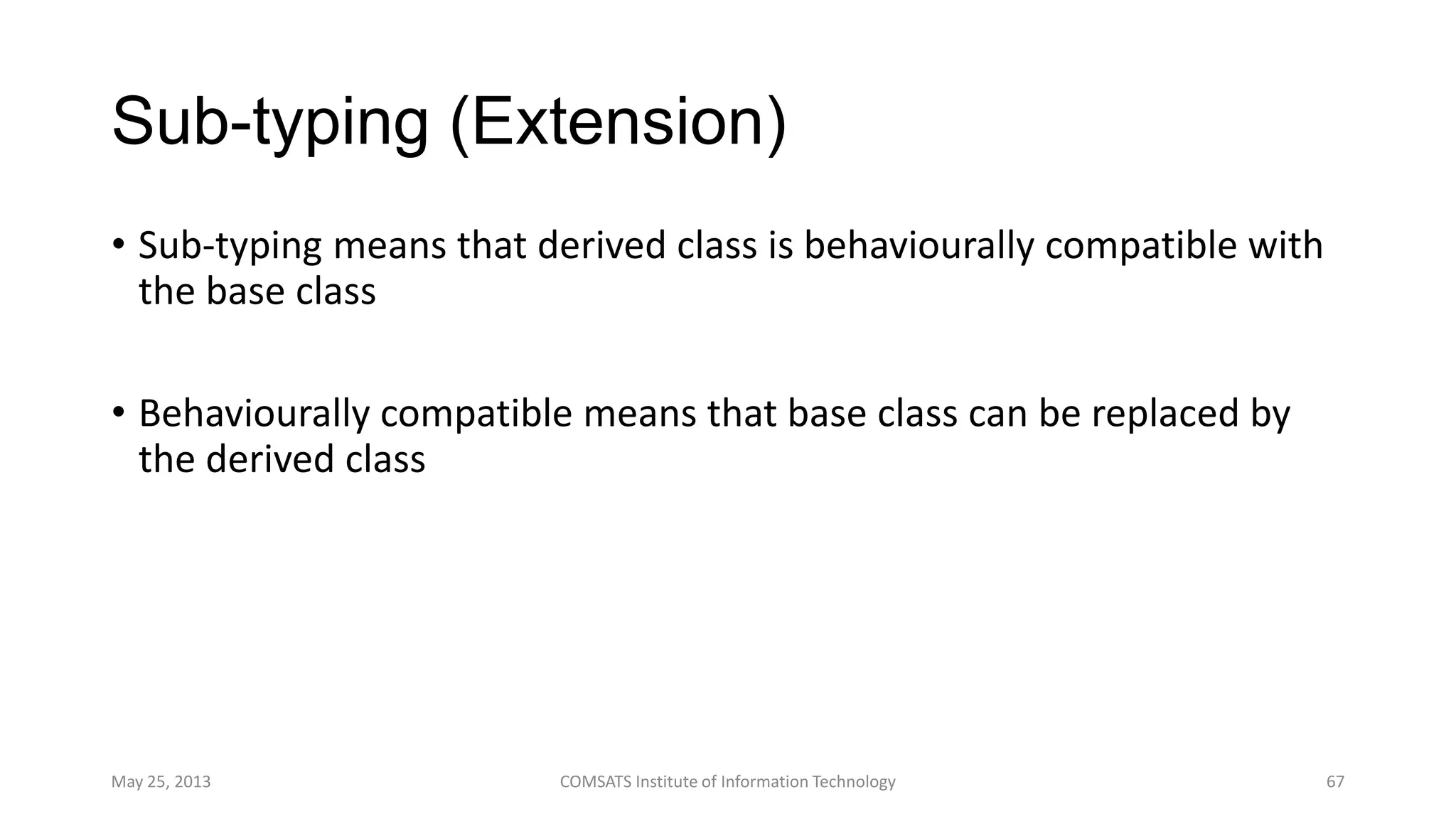 Sub-typing (Extension)

• Sub-typing means that derived class is behaviourally compatible with the base class

• Behaviourally compatible means that base class can be replaced by the derived class

May 25, 2013
COMSATS Institute of Information Technology
67